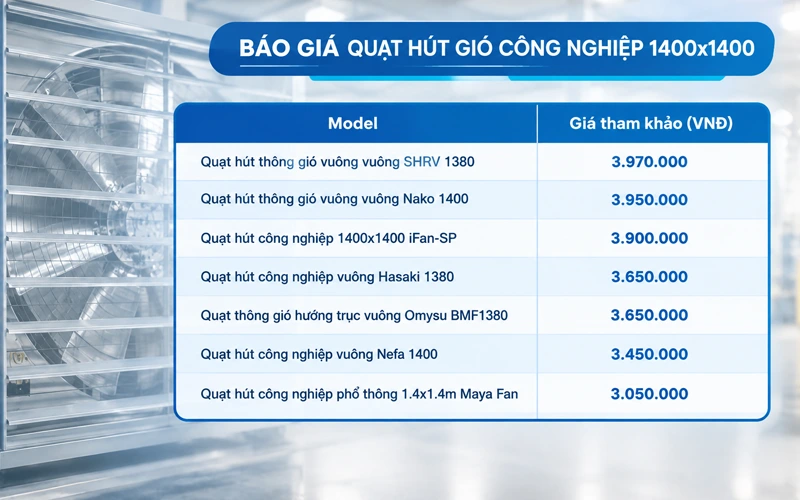 BÁO GIÁ QUẠT HÚT GIÓ CÔNG NGHIỆP 1400x1400

| Model | Giá tham khảo (VNĐ) |
|---|---|
| Quạt hút thông gió vuông vuông SHRV 1380 | 3.970.000 |
| Quạt hút thông gió vuông vuông Nako 1400 | 3.950.000 |
| Quạt hút công nghiệp 1400x1400 iFan-SP | 3.900.000 |
| Quạt hút công nghiệp vuông Hasaki 1380 | 3.650.000 |
| Quạt thông gió hướng trục vuông Omysu BMF1380 | 3.650.000 |
| Quạt hút công nghiệp vuông Nefa 1400 | 3.450.000 |
| Quạt hút công nghiệp phổ thông 1.4x1.4m Maya Fan | 3.050.000 |